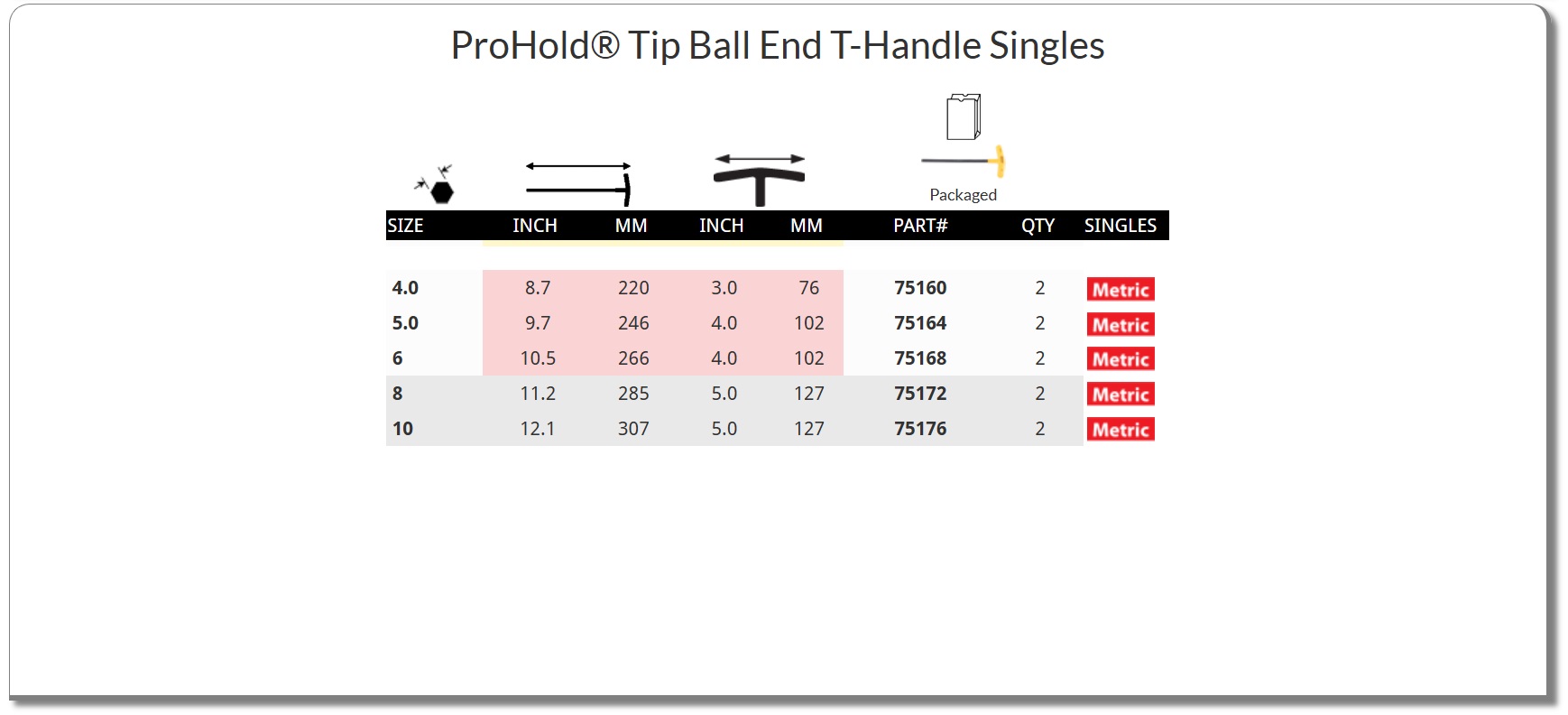 ProHold® Tip Ball End T-Handle Singles

Packaged

| SIZE | INCH | MM | INCH | MM | PART# | QTY | SINGLES |
|---|---|---|---|---|---|---|---|
| 4.0 | 8.7 | 220 | 3.0 | 76 | 75160 | 2 | Metric |
| 5.0 | 9.7 | 246 | 4.0 | 102 | 75164 | 2 | Metric |
| 6 | 10.5 | 266 | 4.0 | 102 | 75168 | 2 | Metric |
| 8 | 11.2 | 285 | 5.0 | 127 | 75172 | 2 | Metric |
| 10 | 12.1 | 307 | 5.0 | 127 | 75176 | 2 | Metric |